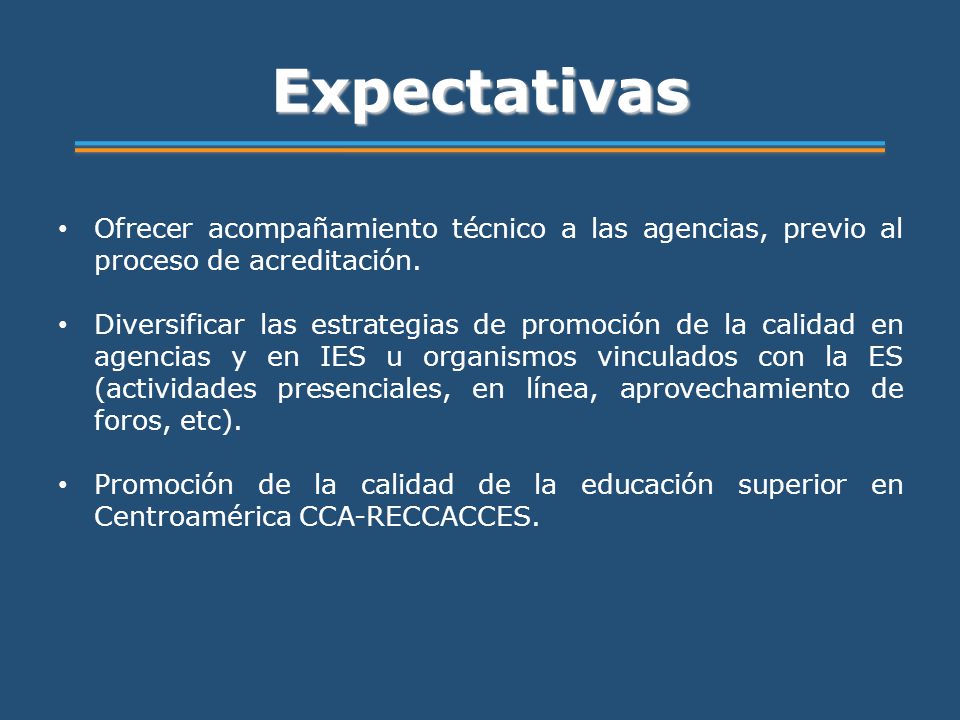 Expectativas

• Ofrecer acompañamiento técnico a las agencias, previo al proceso de acreditación.

• Diversificar las estrategias de promoción de la calidad en agencias y en IES u organismos vinculados con la ES (actividades presenciales, en línea, aprovechamiento de foros, etc).

• Promoción de la calidad de la educación superior en Centroamérica CCA-RECCACCES.